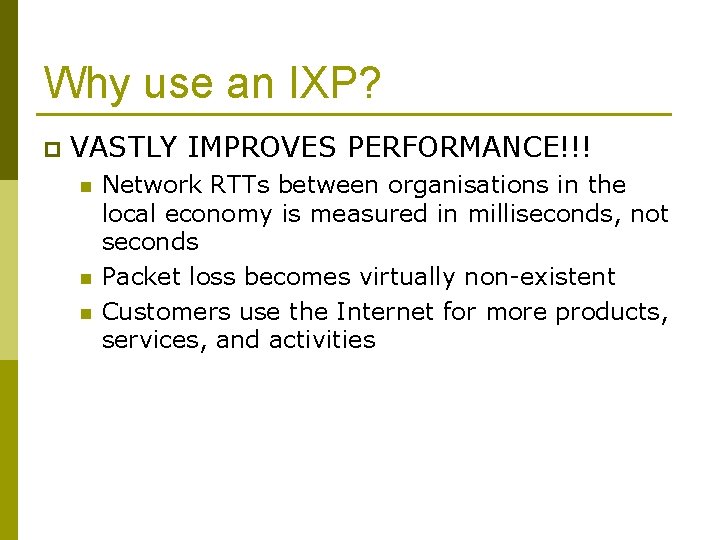 Why use an IXP?

VASTLY IMPROVES PERFORMANCE!!!

Network RTTs between organisations in the local economy is measured in milliseconds, not seconds

Packet loss becomes virtually non-existent

Customers use the Internet for more products, services, and activities